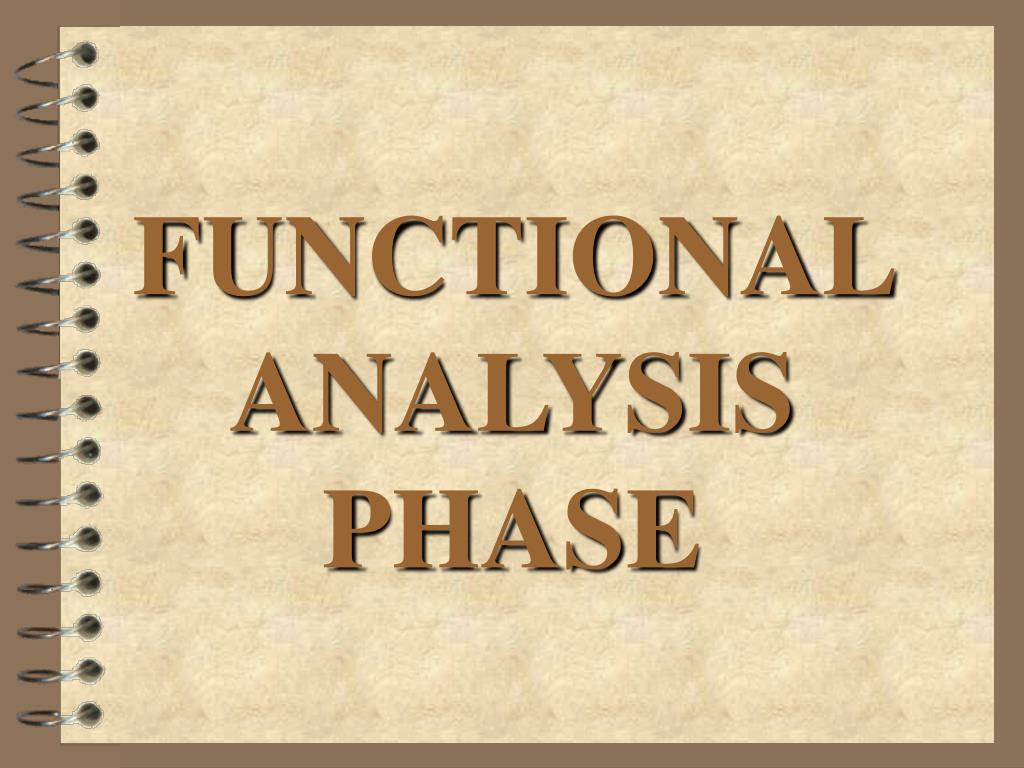 FUNCTIONAL ANALYSIS PHASE